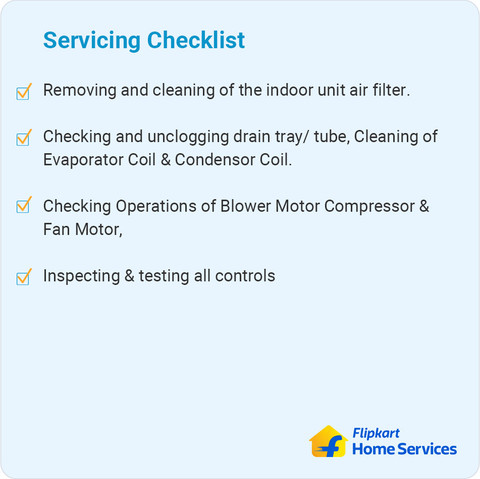 Servicing Checklist

Removing and cleaning of the indoor unit air filter.

Checking and unclogging drain tray/ tube, Cleaning of Evaporator Coil & Condensor Coil.

Checking Operations of Blower Motor Compressor & Fan Motor,

Inspecting & testing all controls

Flipkart
Home Services